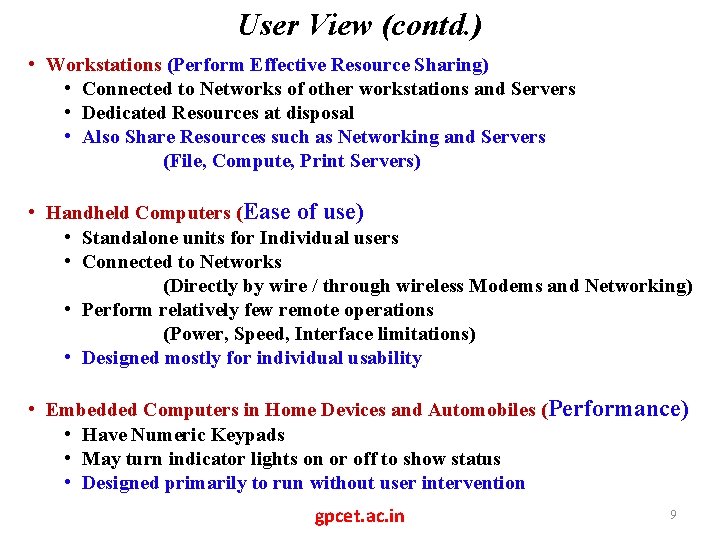 User View (contd.)

• Workstations (Perform Effective Resource Sharing)
  • Connected to Networks of other workstations and Servers
  • Dedicated Resources at disposal
  • Also Share Resources such as Networking and Servers
    (File, Compute, Print Servers)

• Handheld Computers (Ease of use)
  • Standalone units for Individual users
  • Connected to Networks
    (Directly by wire / through wireless Modems and Networking)
  • Perform relatively few remote operations
    (Power, Speed, Interface limitations)
  • Designed mostly for individual usability

• Embedded Computers in Home Devices and Automobiles (Performance)
  • Have Numeric Keypads
  • May turn indicator lights on or off to show status
  • Designed primarily to run without user intervention

gpcet.ac.in

9